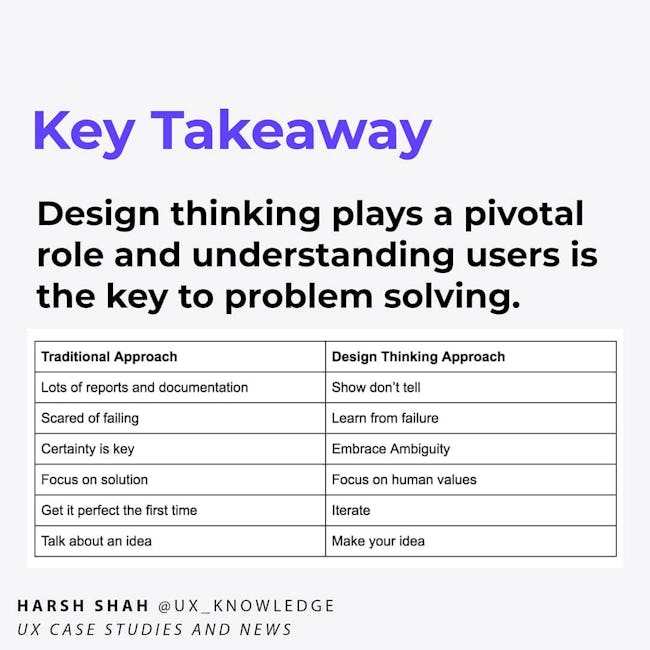 Key Takeaway

Design thinking plays a pivotal role and understanding users is the key to problem solving.

| Traditional Approach | Design Thinking Approach |
|---|---|
| Lots of reports and documentation | Show don't tell |
| Scared of failing | Learn from failure |
| Certainty is key | Embrace Ambiguity |
| Focus on solution | Focus on human values |
| Get it perfect the first time | Iterate |
| Talk about an idea | Make your idea |

HARSH SHAH @UX_KNOWLEDGE
UX CASE STUDIES AND NEWS